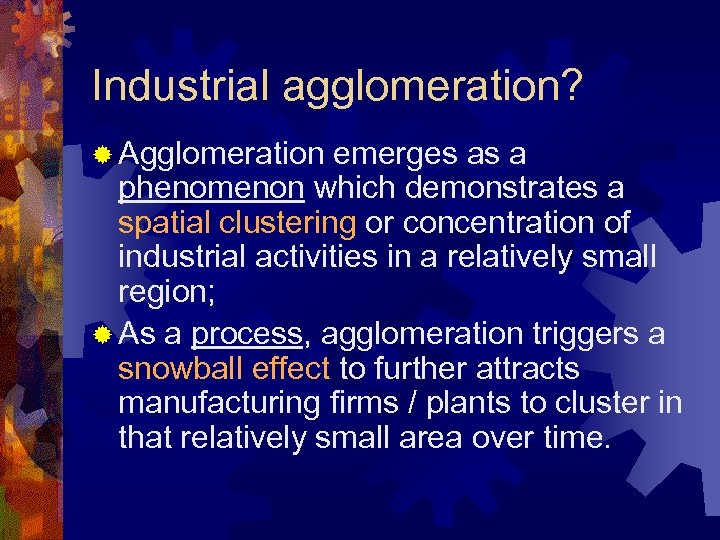 Industrial agglomeration?

Agglomeration emerges as a phenomenon which demonstrates a spatial clustering or concentration of industrial activities in a relatively small region;

As a process, agglomeration triggers a snowball effect to further attracts manufacturing firms / plants to cluster in that relatively small area over time.